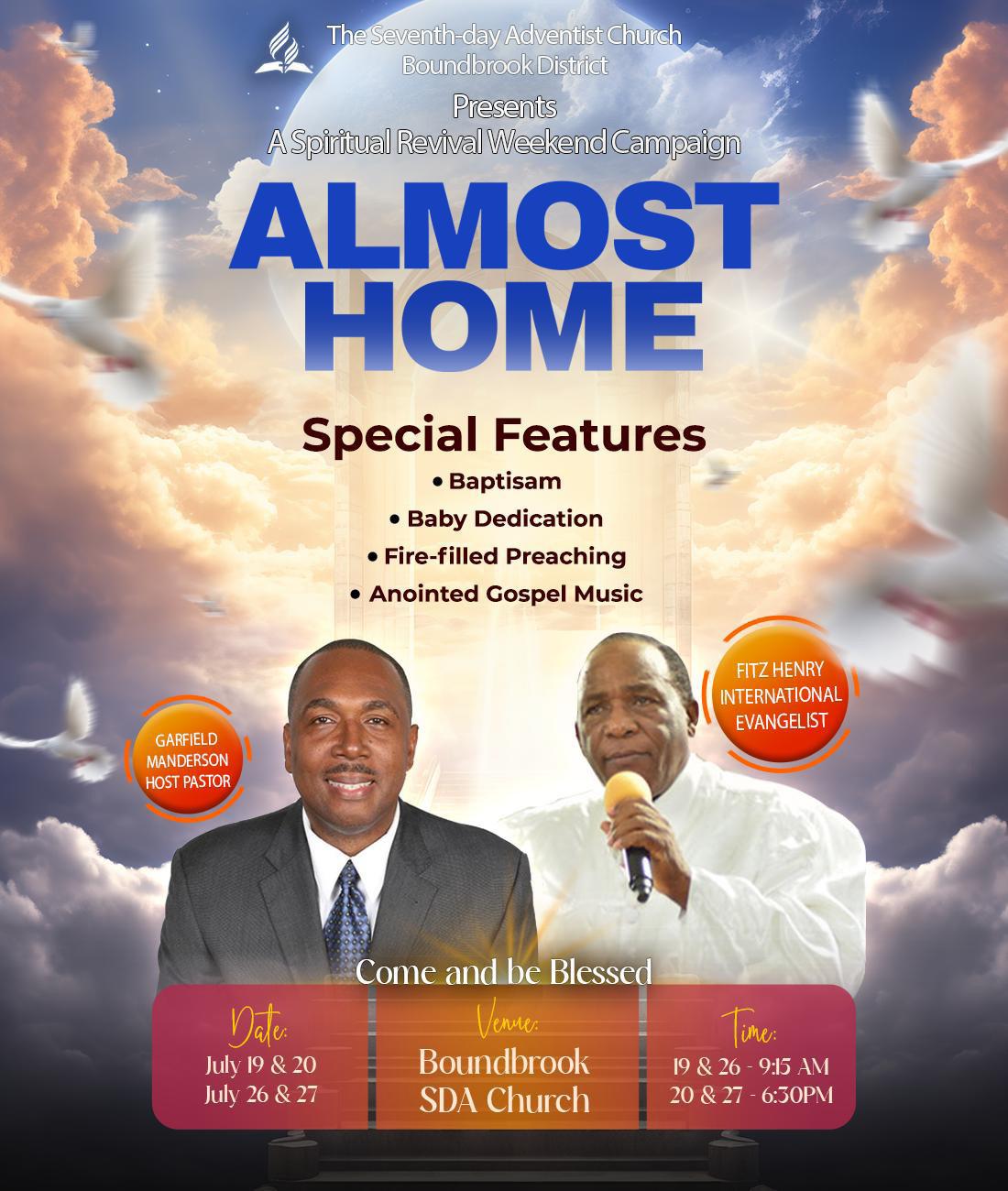 The Seventh-day Adventist Church
Boundbrook District

Presents
A Spiritual Revival Weekend Campaign

ALMOST HOME

Special Features
• Baptisam
• Baby Dedication
• Fire-filled Preaching
• Anointed Gospel Music

GARFIELD MANDERSON HOST PASTOR

FITZ HENRY INTERNATIONAL EVANGELIST

Come and be Blessed

Date:
July 19 & 20
July 26 & 27

Venue:
Boundbrook
SDA Church

Time:
19 & 26 - 9:15 AM
20 & 27 - 6:30PM